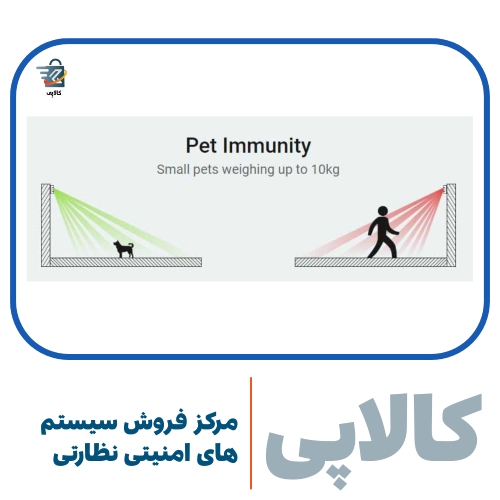 کالاپی

Pet Immunity
Small pets weighing up to 10kg

کالاپی

مرکز فروش سیستم های امنیتی نظارتی